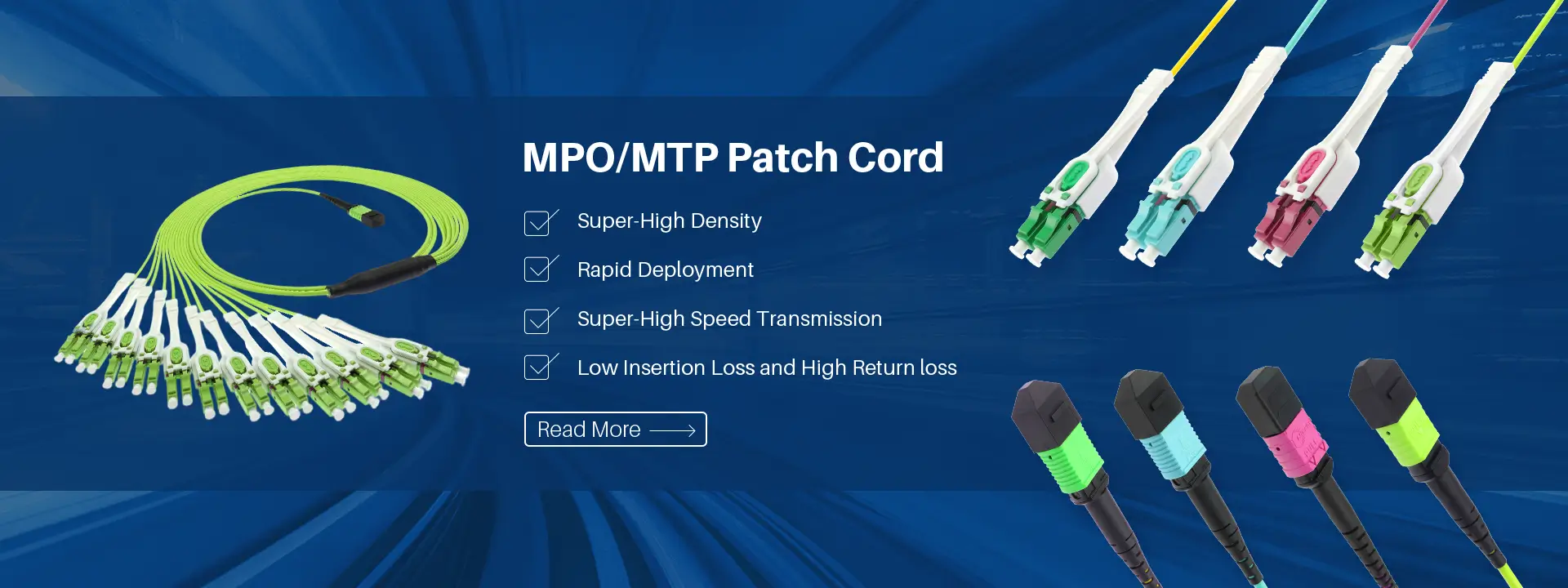 MPO/MTP Patch Cord

Super-High Density

Rapid Deployment

Super-High Speed Transmission

Low Insertion Loss and High Return loss

Read More